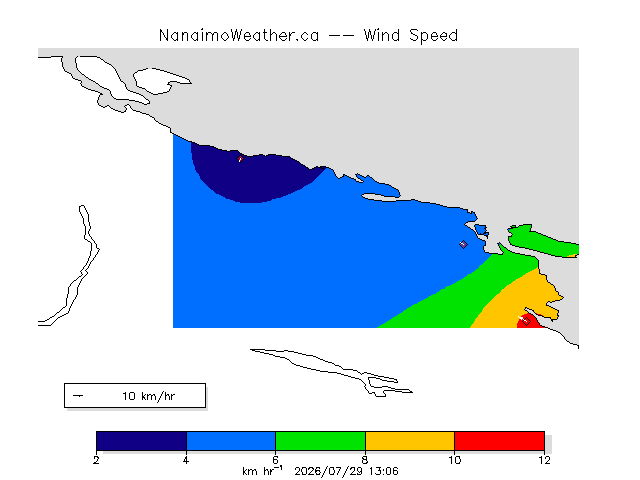 NanaimoWeather.ca -- Wind Speed

10 km/hr

2
4
6
8
10
12

km hr$^{-1}$ 2026/07/29 13:06